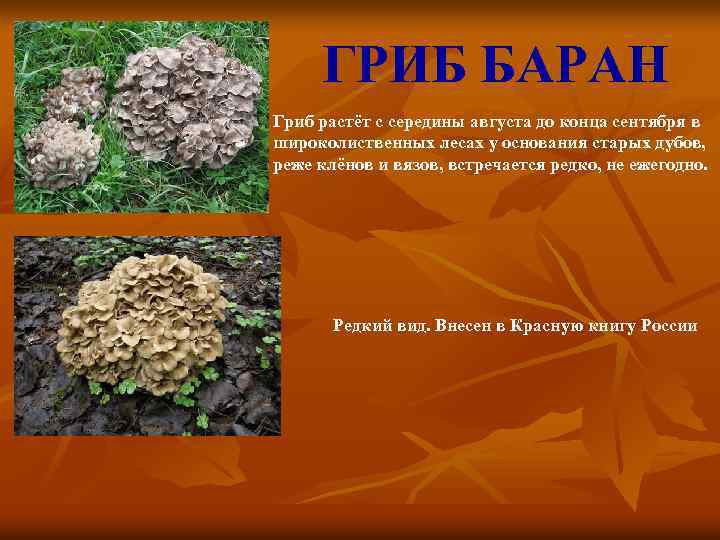 ГРИБ БАРАН

Гриб растёт с середины августа до конца сентября в широколиственных лесах у основания старых дубов, реже клёнов и вязов, встречается редко, не ежегодно.

Редкий вид. Внесен в Красную книгу России